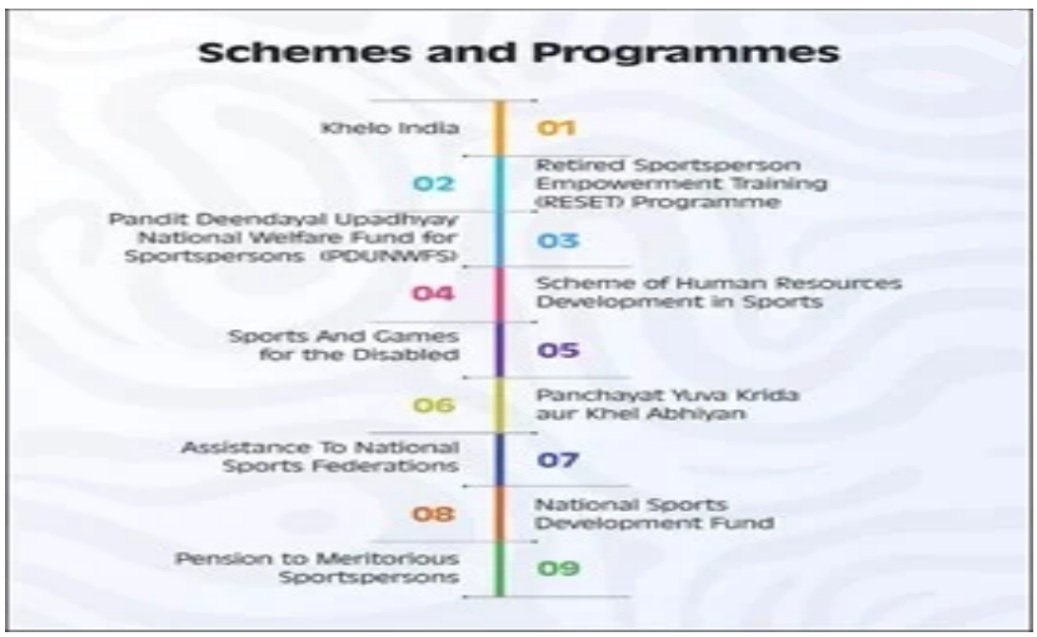 Schemes and Programmes

Khelo India 01

02 Retired Sportsperson Empowerment Training (RESET) Programme

Pandit Deendayal Upadhyay National Welfare Fund for Sportspersons (PDUNWFS) 03

04 Scheme of Human Resources Development in Sports

Sports And Games for the Disabled 05

06 Panchayat Yuva Krida aur Khel Abhiyan

Assistance To National Sports Federations 07

08 National Sports Development Fund

Pension to Meritorious Sportspersons 09